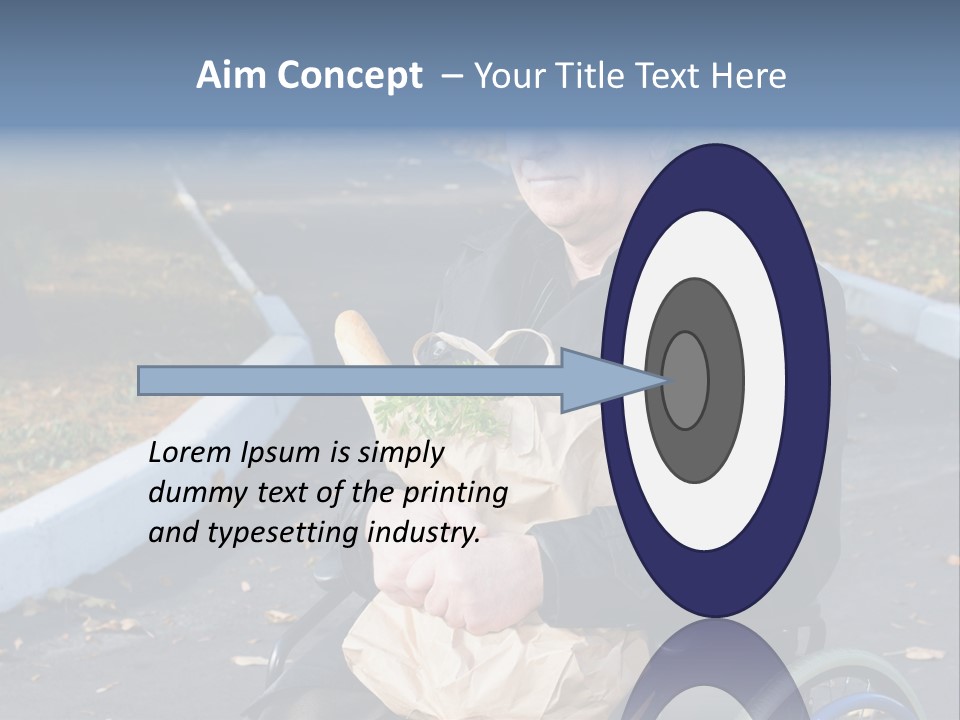 Aim Concept – Your Title Text Here

Lorem Ipsum is simply dummy text of the printing and typesetting industry.